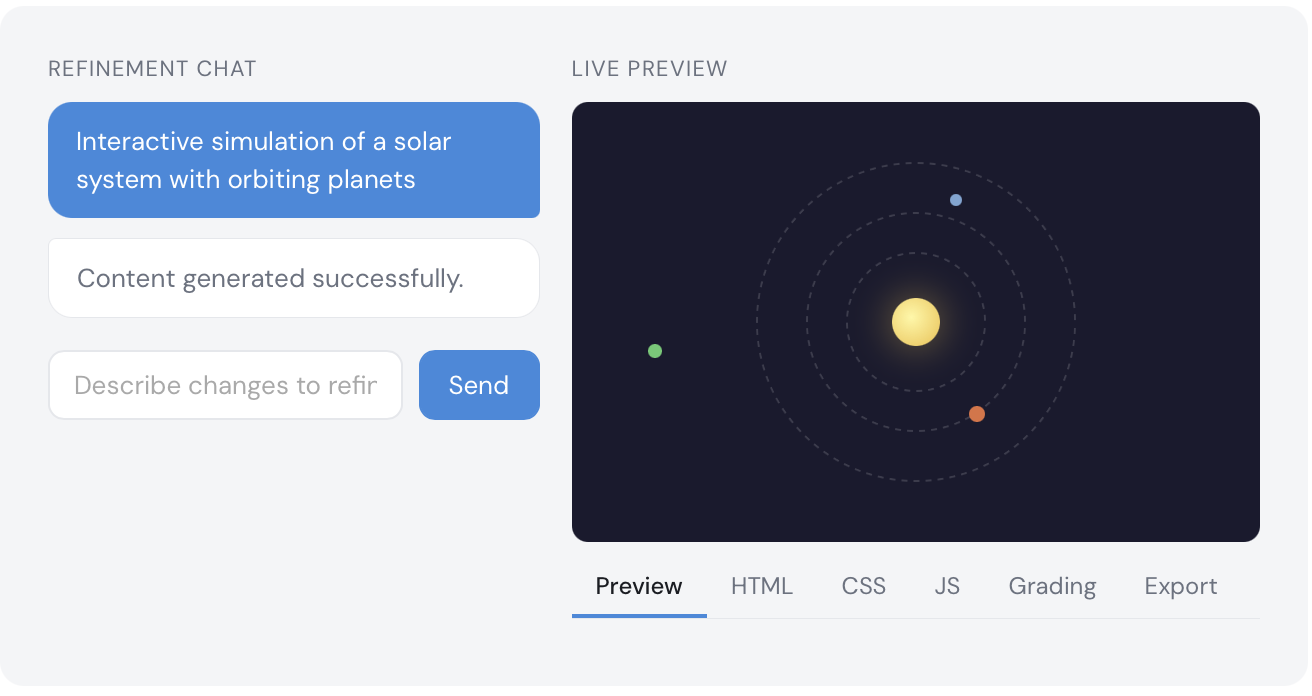 REFINEMENT CHAT

Interactive simulation of a solar system with orbiting planets

Content generated successfully.

Describe changes to refir

Send

LIVE PREVIEW

Preview HTML CSS JS Grading Export